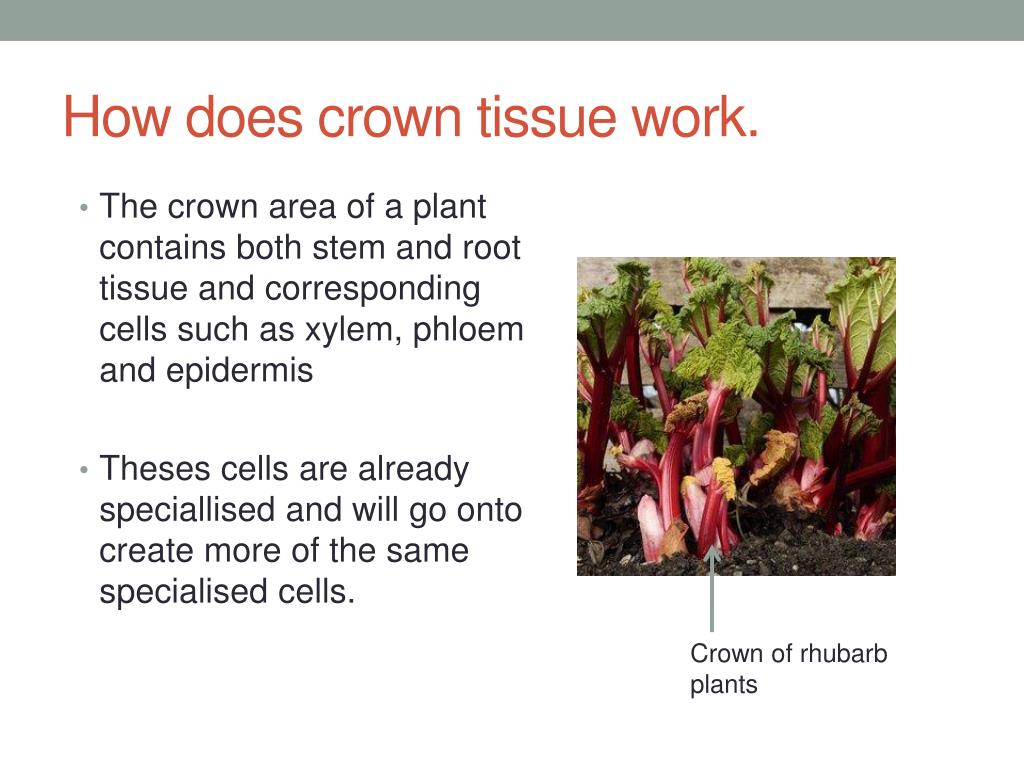 How does crown tissue work.

• The crown area of a plant contains both stem and root tissue and corresponding cells such as xylem, phloem and epidermis

• Theses cells are already speciallised and will go onto create more of the same specialised cells.

Crown of rhubarb plants